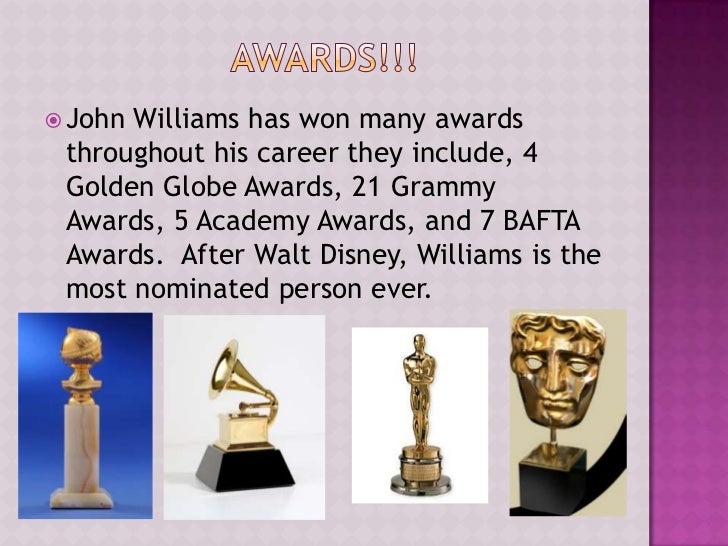 AWARDS!!!

John Williams has won many awards throughout his career they include, 4 Golden Globe Awards, 21 Grammy Awards, 5 Academy Awards, and 7 BAFTA Awards.  After Walt Disney, Williams is the most nominated person ever.